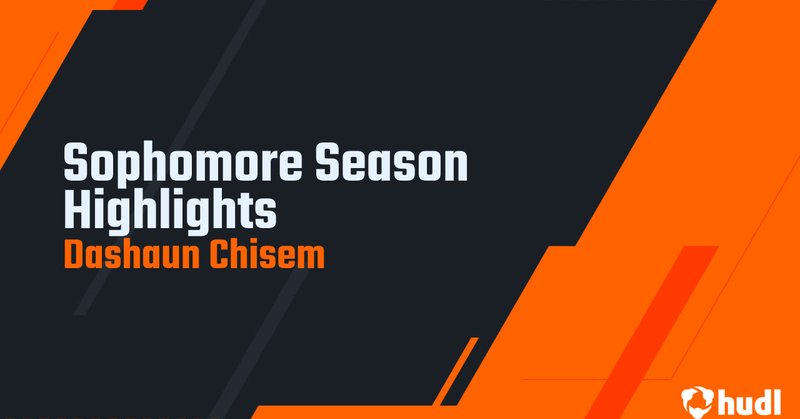 Sophomore Season Highlights
Dashaun Chisem

hudl